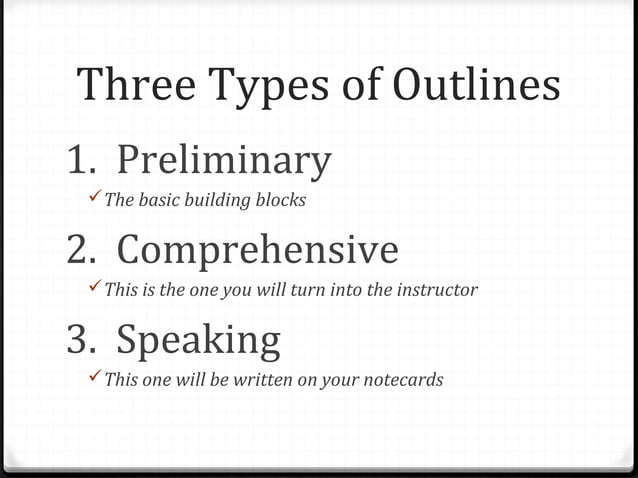 Three Types of Outlines

1. Preliminary

✓ The basic building blocks

2. Comprehensive

✓ This is the one you will turn into the instructor

3. Speaking

✓ This one will be written on your notecards